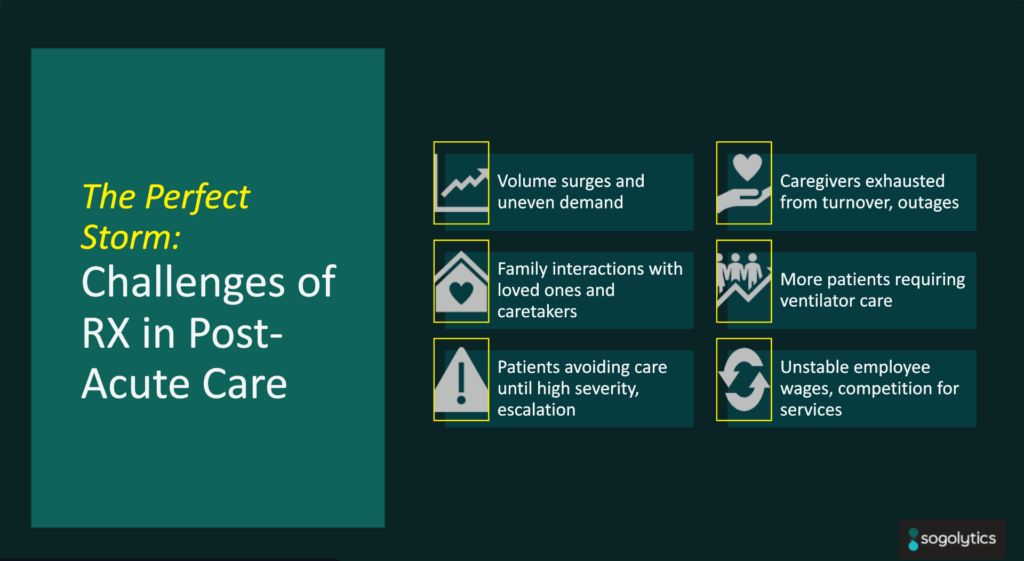 The Perfect Storm: Challenges of RX in Post-Acute Care

Volume surges and uneven demand

Family interactions with loved ones and caretakers

Patients avoiding care until high severity, escalation

Caregivers exhausted from turnover, outages

More patients requiring ventilator care

Unstable employee wages, competition for services

sogolytics